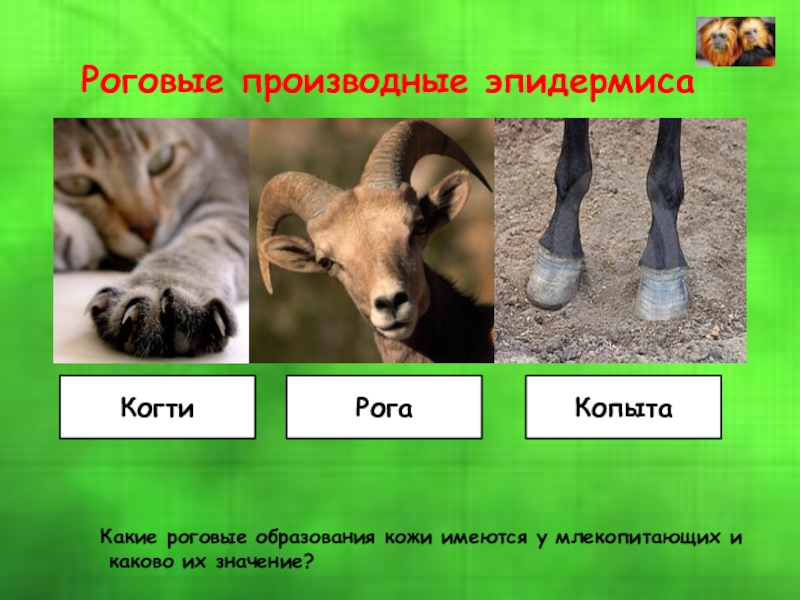 Роговые производные эпидермиса

Когти

Рога

Копыта

Какие роговые образования кожи имеются у млекопитающих и каково их значение?